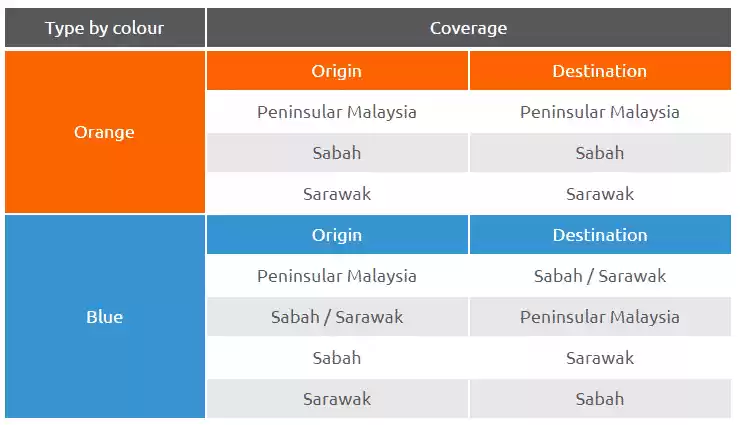 | Type by colour | Coverage | |
|---|---|---|
| Orange | Origin | Destination |
| | Peninsular Malaysia | Peninsular Malaysia |
| | Sabah | Sabah |
| | Sarawak | Sarawak |
| Blue | Origin | Destination |
| | Peninsular Malaysia | Sabah / Sarawak |
| | Sabah / Sarawak | Peninsular Malaysia |
| | Sabah | Sarawak |
| | Sarawak | Sabah |